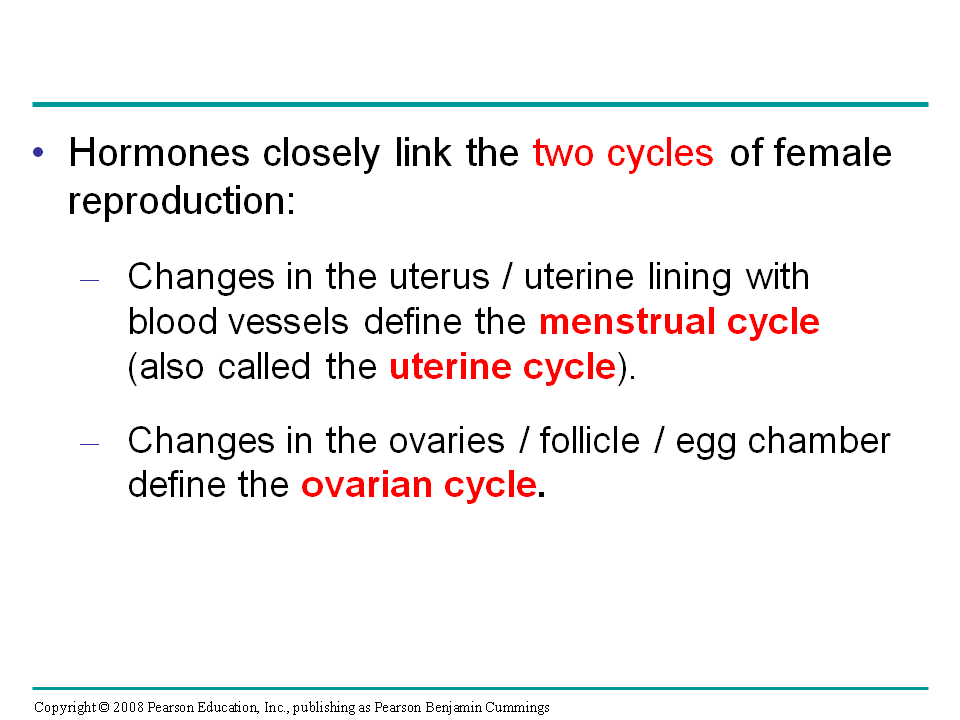 • Hormones closely link the two cycles of female reproduction:

– Changes in the uterus / uterine lining with blood vessels define the menstrual cycle (also called the uterine cycle).

– Changes in the ovaries / follicle / egg chamber define the ovarian cycle.

Copyright © 2008 Pearson Education, Inc., publishing as Pearson Benjamin Cummings